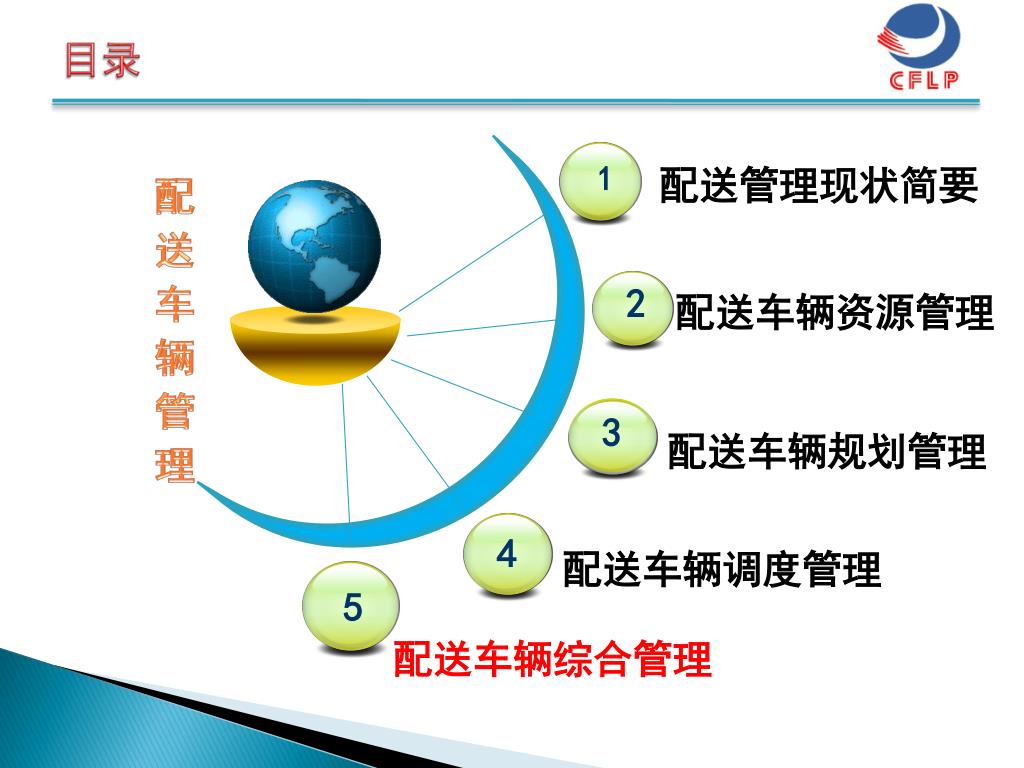 目录

CFLP

配送车辆管理

1 配送管理现状简要

2 配送车辆资源管理

3 配送车辆规划管理

4 配送车辆调度管理

5 配送车辆综合管理